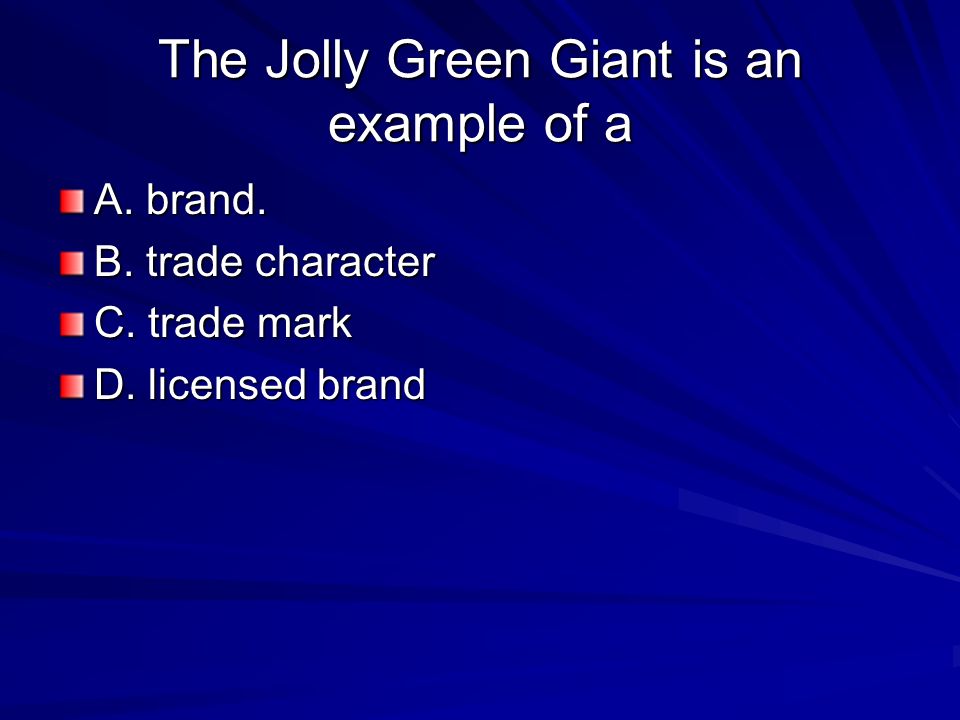 The Jolly Green Giant is an example of a

A. brand.

B. trade character

C. trade mark

D. licensed brand